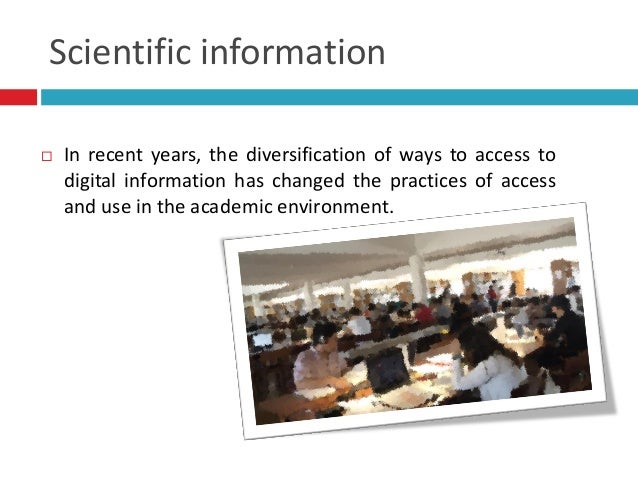 Scientific information

□ In recent years, the diversification of ways to access to digital information has changed the practices of access and use in the academic environment.